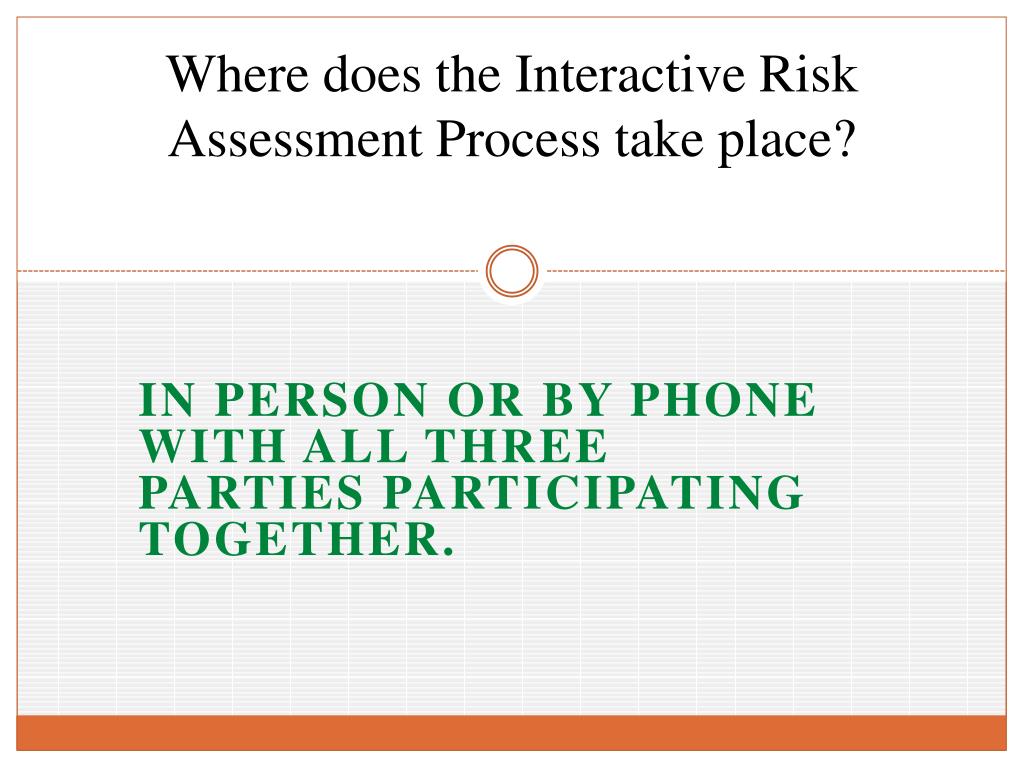 Where does the Interactive Risk Assessment Process take place?

IN PERSON OR BY PHONE WITH ALL THREE PARTIES PARTICIPATING TOGETHER.